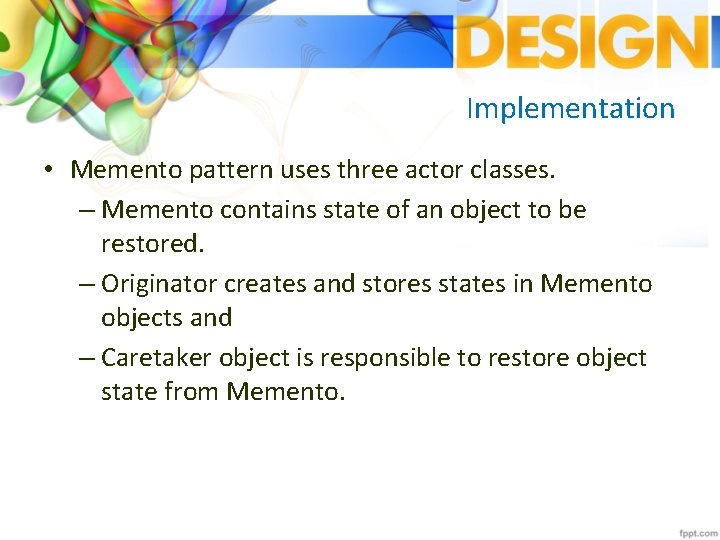 DESIGN

Implementation

• Memento pattern uses three actor classes.
– Memento contains state of an object to be restored.
– Originator creates and stores states in Memento objects and
– Caretaker object is responsible to restore object state from Memento.

fppt.com